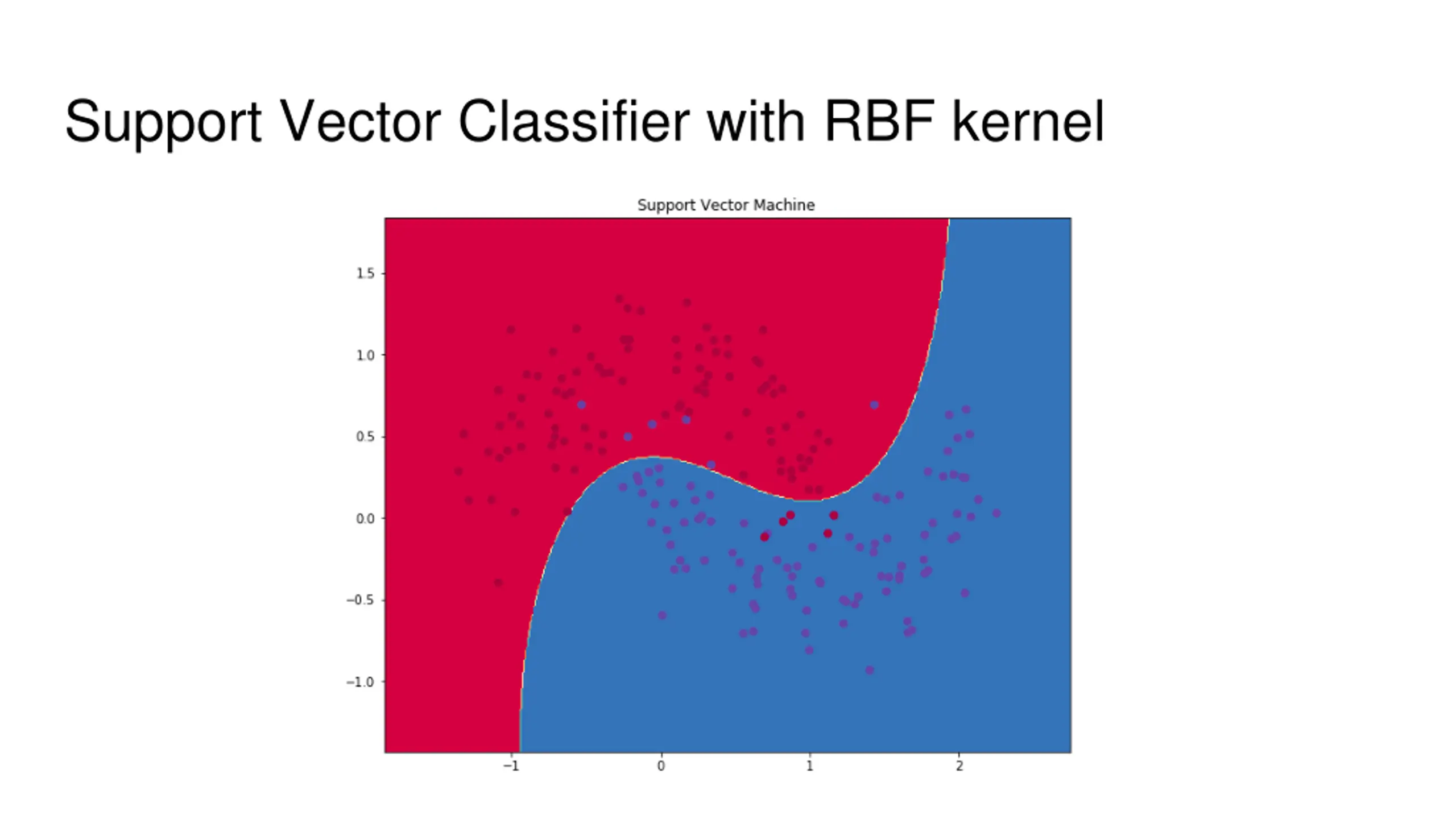 Support Vector Classifier with RBF kernel

Support Vector Machine

1.5
1.0
0.5
0.0
−0.5
−1.0

−1
0
1
2